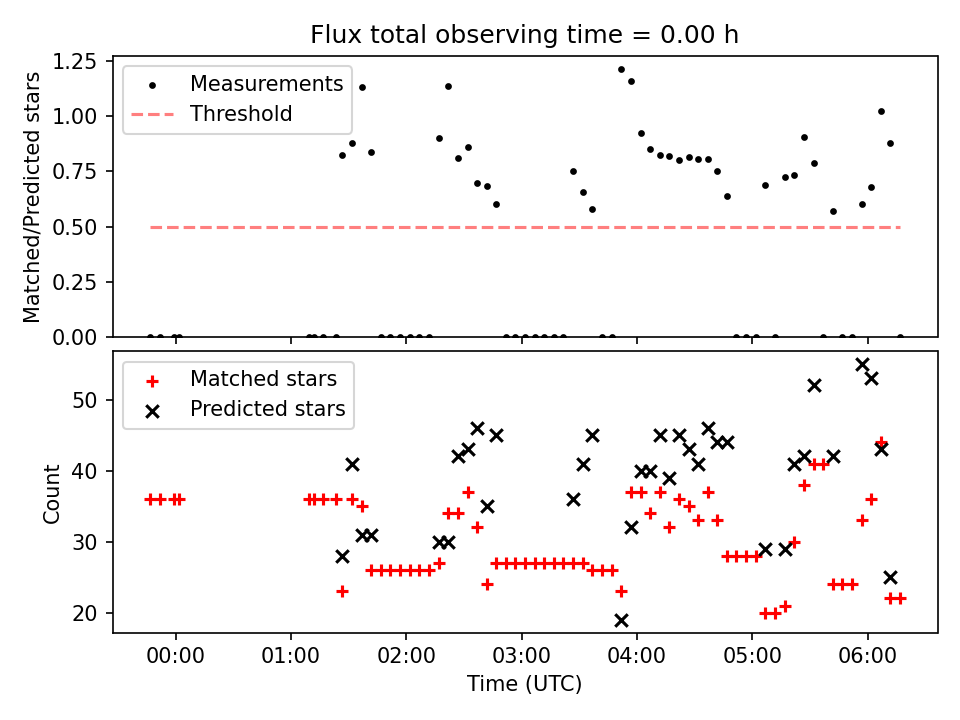 Flux total observing time = 0.00 h

Measurements
Threshold

Matched/Predicted stars

1.25
1.00
0.75
0.50
0.25
0.00

Matched stars
Predicted stars

Count

50
40
30
20

00:00
01:00
02:00
03:00
04:00
05:00
06:00

Time (UTC)